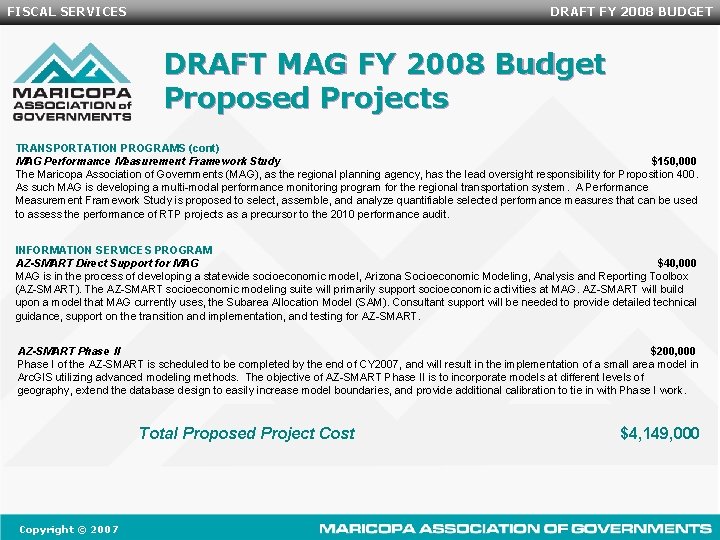 FISCAL SERVICES

DRAFT FY 2008 BUDGET

MARICOPA ASSOCIATION of GOVERNMENTS

DRAFT MAG FY 2008 Budget Proposed Projects

TRANSPORTATION PROGRAMS (cont)

MAG Performance Measurement Framework Study $150,000

The Maricopa Association of Governments (MAG), as the regional planning agency, has the lead oversight responsibility for Proposition 400. As such MAG is developing a multi-modal performance monitoring program for the regional transportation system. A Performance Measurement Framework Study is proposed to select, assemble, and analyze quantifiable selected performance measures that can be used to assess the performance of RTP projects as a precursor to the 2010 performance audit.

INFORMATION SERVICES PROGRAM

AZ-SMART Direct Support for MAG $40,000

MAG is in the process of developing a statewide socioeconomic model, Arizona Socioeconomic Modeling, Analysis and Reporting Toolbox (AZ-SMART). The AZ-SMART socioeconomic modeling suite will primarily support socioeconomic activities at MAG. AZ-SMART will build upon a model that MAG currently uses, the Subarea Allocation Model (SAM). Consultant support will be needed to provide detailed technical guidance, support on the transition and implementation, and testing for AZ-SMART.

AZ-SMART Phase II $200,000

Phase I of the AZ-SMART is scheduled to be completed by the end of CY2007, and will result in the implementation of a small area model in ArcGIS utilizing advanced modeling methods. The objective of AZ-SMART Phase II is to incorporate models at different levels of geography, extend the database design to easily increase model boundaries, and provide additional calibration to tie in with Phase I work.

Total Proposed Project Cost $4,149,000

Copyright © 2007

MARICOPA ASSOCIATION OF GOVERNMENTS